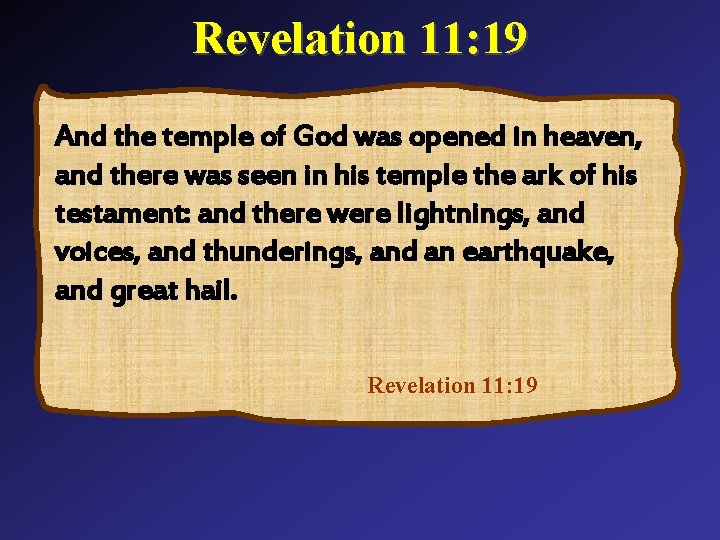 Revelation 11:19

And the temple of God was opened in heaven, and there was seen in his temple the ark of his testament: and there were lightnings, and voices, and thunderings, and an earthquake, and great hail.

Revelation 11:19